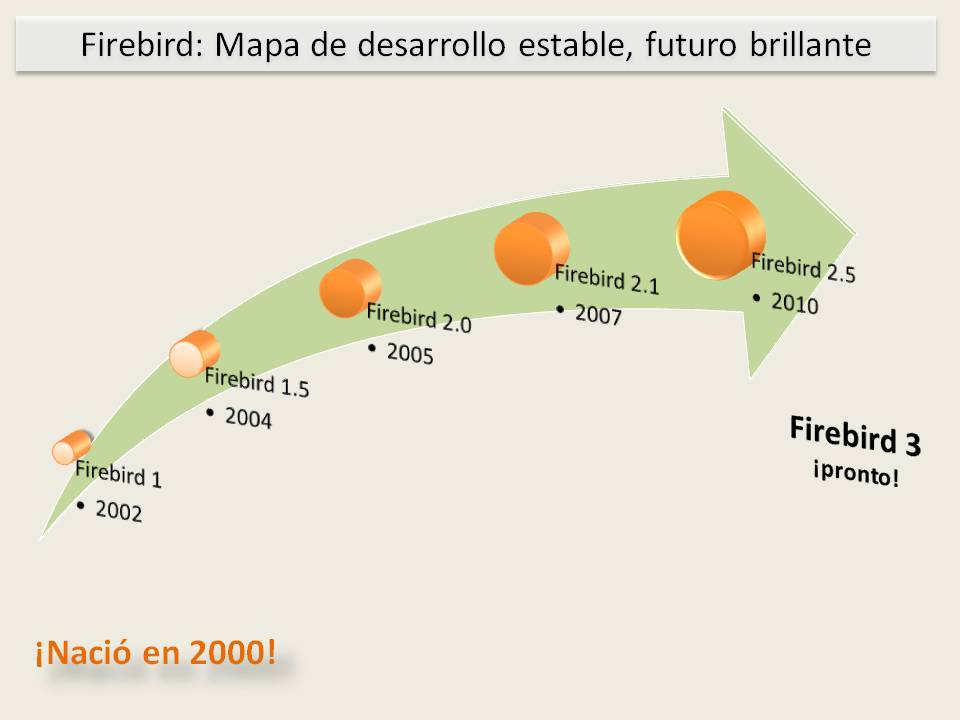 Firebird: Mapa de desarrollo estable, futuro brillante

Firebird 1
• 2002

Firebird 1.5
• 2004

Firebird 2.0
• 2005

Firebird 2.1
• 2007

Firebird 2.5
• 2010

Firebird 3
¡pronto!

¡Nació en 2000!